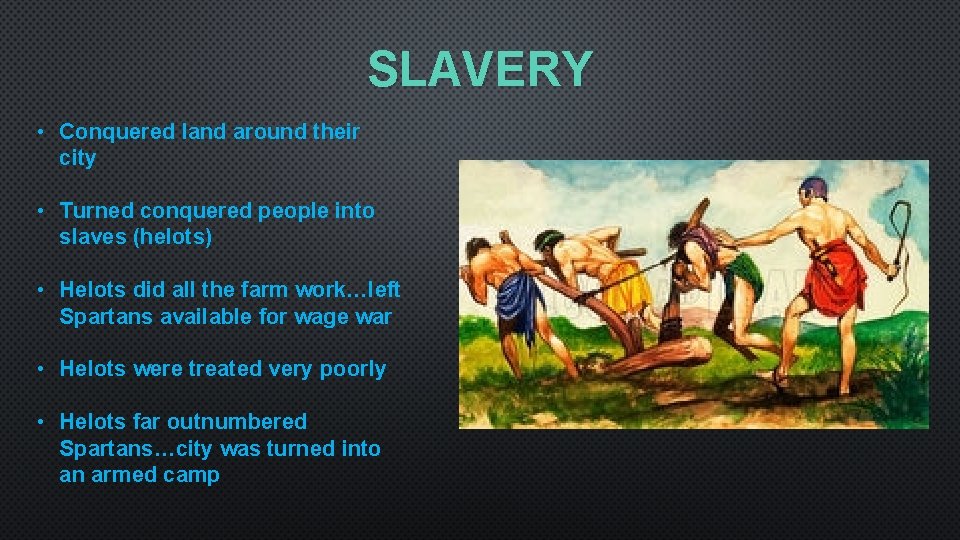 SLAVERY

• Conquered land around their city

• Turned conquered people into slaves (helots)

• Helots did all the farm work…left Spartans available for wage war

• Helots were treated very poorly

• Helots far outnumbered Spartans…city was turned into an armed camp